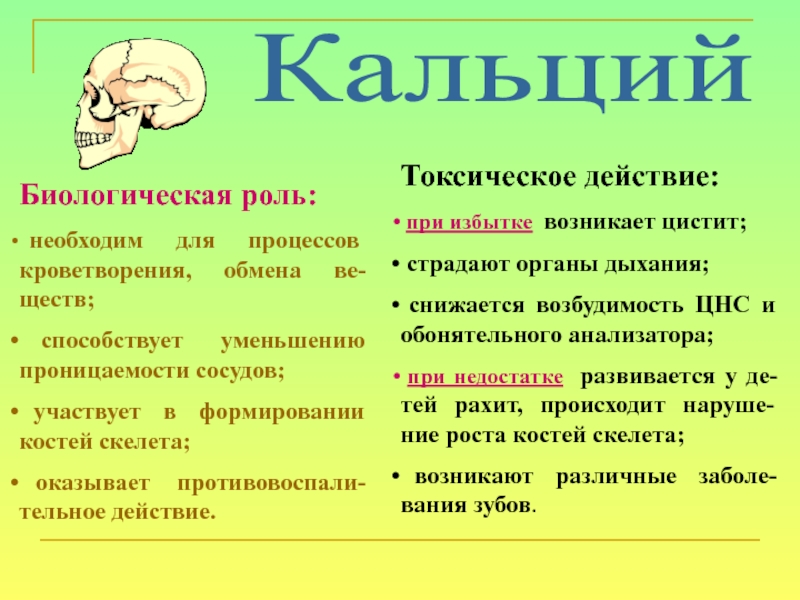 Кальций

Биологическая роль:

• необходим для процессов кроветворения, обмена веществ;

• способствует уменьшению проницаемости сосудов;

• участвует в формировании костей скелета;

• оказывает противовоспалительное действие.

Токсическое действие:

• при избытке возникает цистит;

• страдают органы дыхания;

• снижается возбудимость ЦНС и обонятельного анализатора;

• при недостатке развивается у детей рахит, происходит нарушение роста костей скелета;

• возникают различные заболевания зубов.